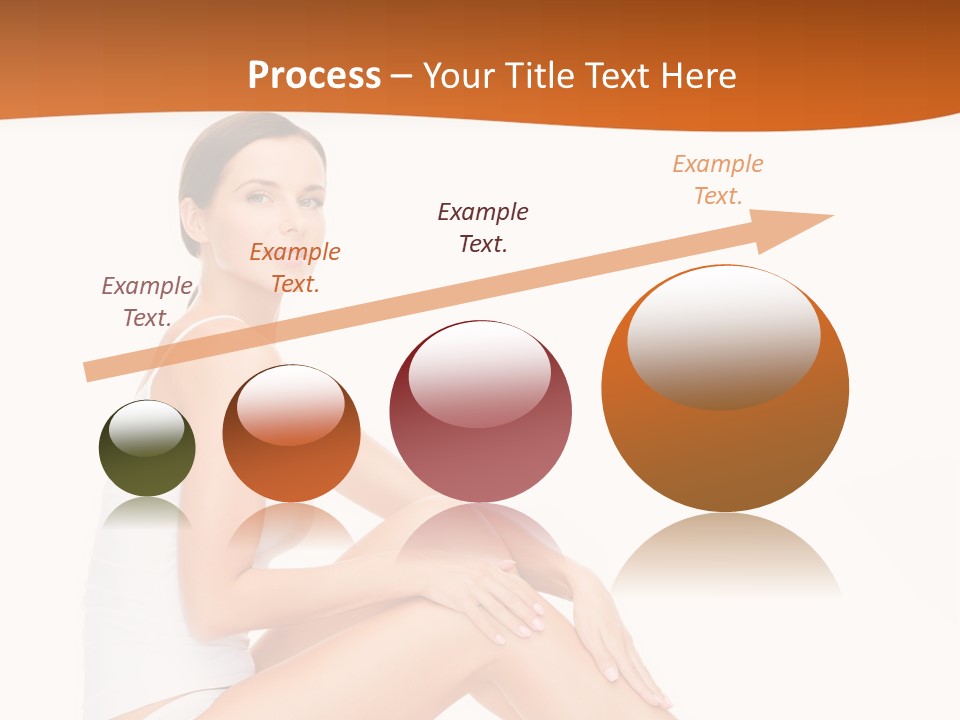 Process – Your Title Text Here

Example Text.

Example Text.

Example Text.

Example Text.